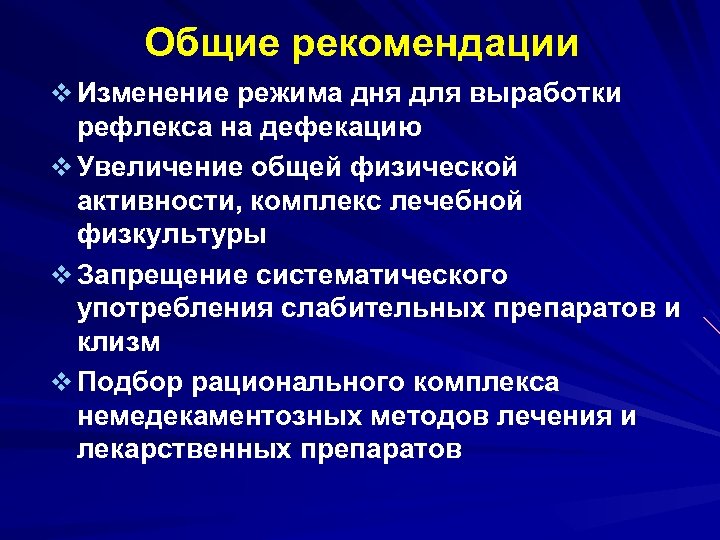 Общие рекомендации

❖ Изменение режима дня для выработки рефлекса на дефекацию

❖ Увеличение общей физической активности, комплекс лечебной физкультуры

❖ Запрещение систематического употребления слабительных препаратов и клизм

❖ Подбор рационального комплекса немедекаментозных методов лечения и лекарственных препаратов